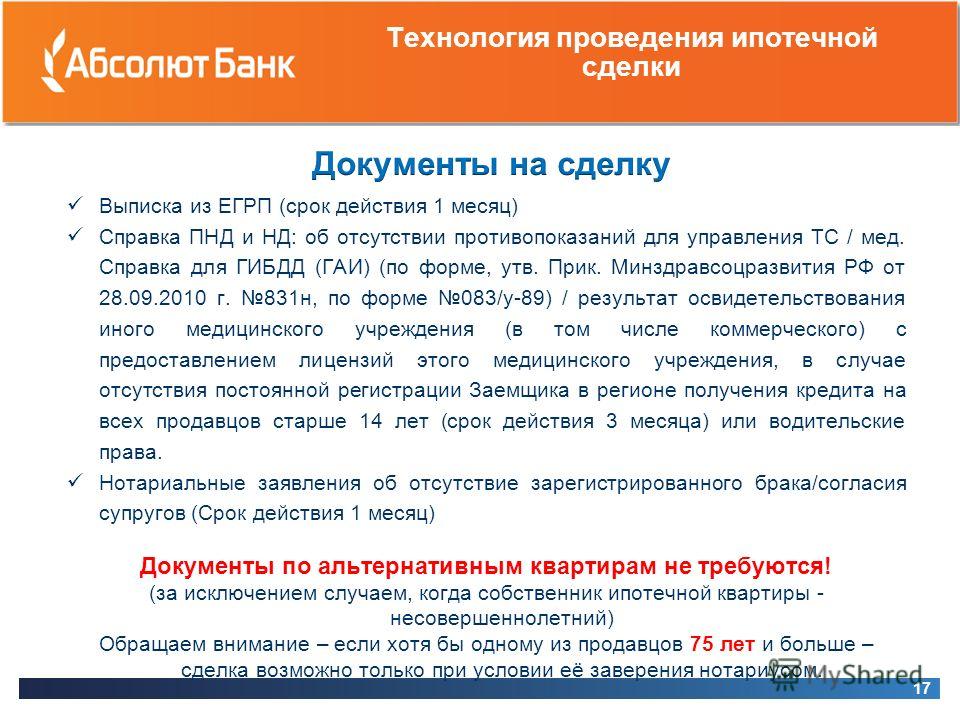 Абсолют Банк

Технология проведения ипотечной сделки

Документы на сделку

✓ Выписка из ЕГРП (срок действия 1 месяц)

✓ Справка ПНД и НД: об отсутствии противопоказаний для управления ТС / мед. Справка для ГИБДД (ГАИ) (по форме, утв. Прик. Минздравсоцразвития РФ от 28.09.2010 г. №831н, по форме №083/у-89) / результат освидетельствования иного медицинского учреждения (в том числе коммерческого) с предоставлением лицензий этого медицинского учреждения, в случае отсутствия постоянной регистрации Заемщика в регионе получения кредита на всех продавцов старше 14 лет (срок действия 3 месяца) или водительские права.

✓ Нотариальные заявления об отсутствие зарегистрированного брака/согласия супругов (Срок действия 1 месяц)

Документы по альтернативным квартирам не требуются!
(за исключением случаем, когда собственник ипотечной квартиры - несовершеннолетний)
Обращаем внимание – если хотя бы одному из продавцов 75 лет и больше – сделка возможно только при условии её заверения нотариусом.

MyShared

17